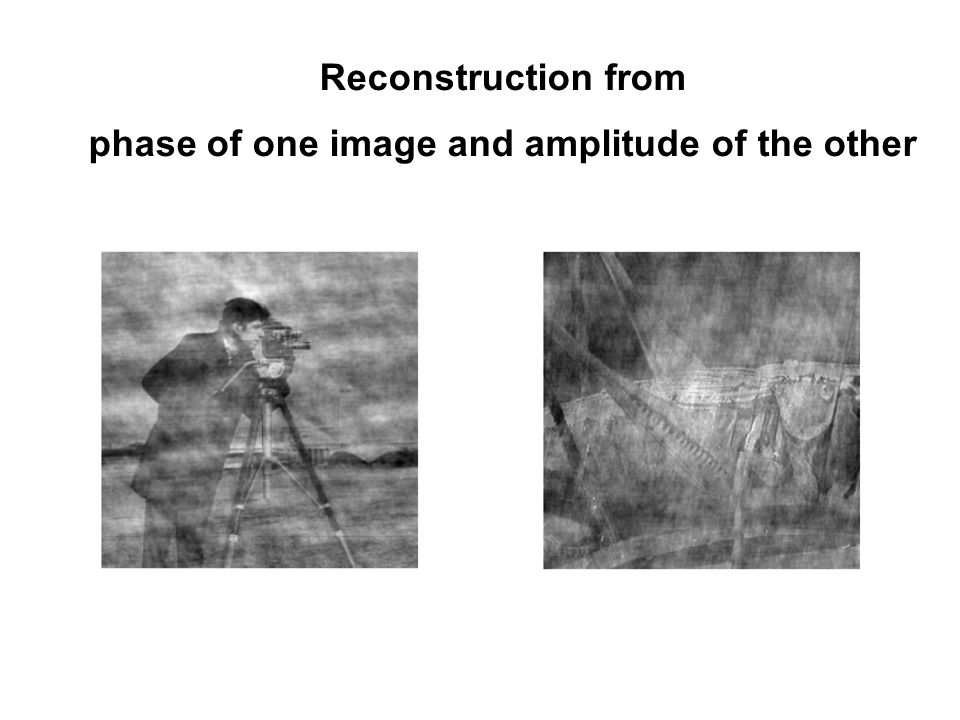 Reconstruction from

phase of one image and amplitude of the other